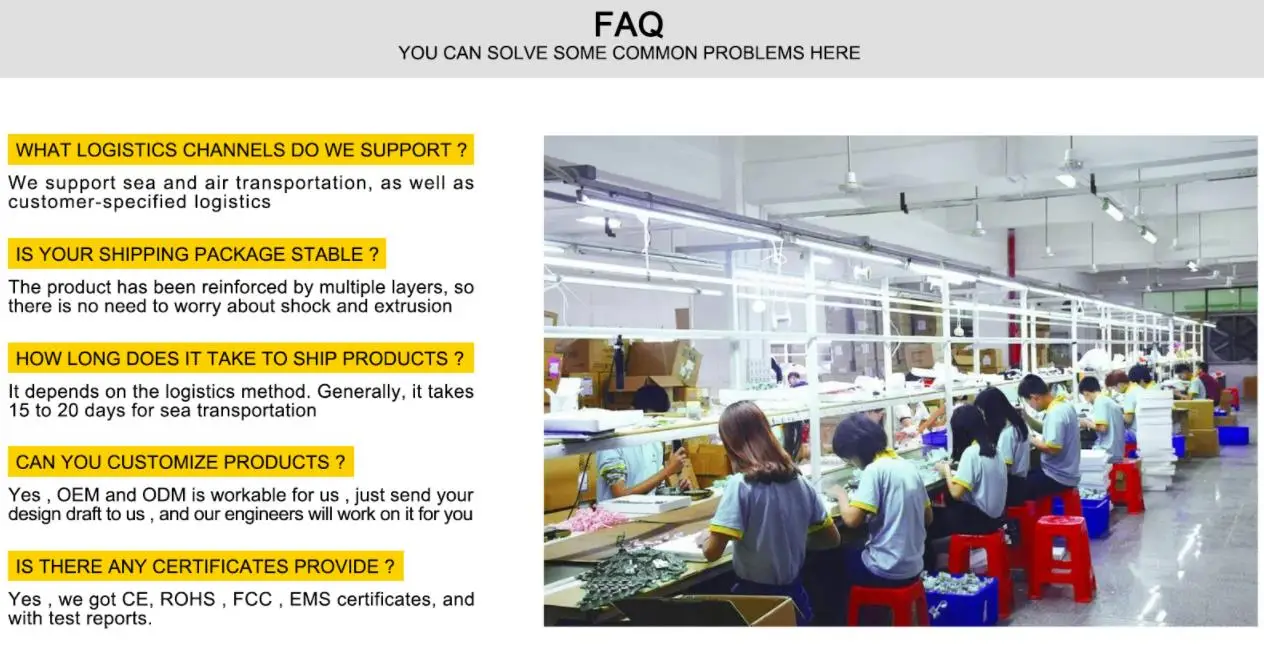 FAQ
YOU CAN SOLVE SOME COMMON PROBLEMS HERE

WHAT LOGISTICS CHANNELS DO WE SUPPORT ?

We support sea and air transportation, as well as customer-specified logistics

IS YOUR SHIPPING PACKAGE STABLE ?

The product has been reinforced by multiple layers, so there is no need to worry about shock and extrusion

HOW LONG DOES IT TAKE TO SHIP PRODUCTS ?

It depends on the logistics method. Generally, it takes 15 to 20 days for sea transportation

CAN YOU CUSTOMIZE PRODUCTS ?

Yes , OEM and ODM is workable for us , just send your design draft to us , and our engineers will work on it for you

IS THERE ANY CERTIFICATES PROVIDE ?

Yes , we got CE, ROHS , FCC , EMS certificates, and with test reports.